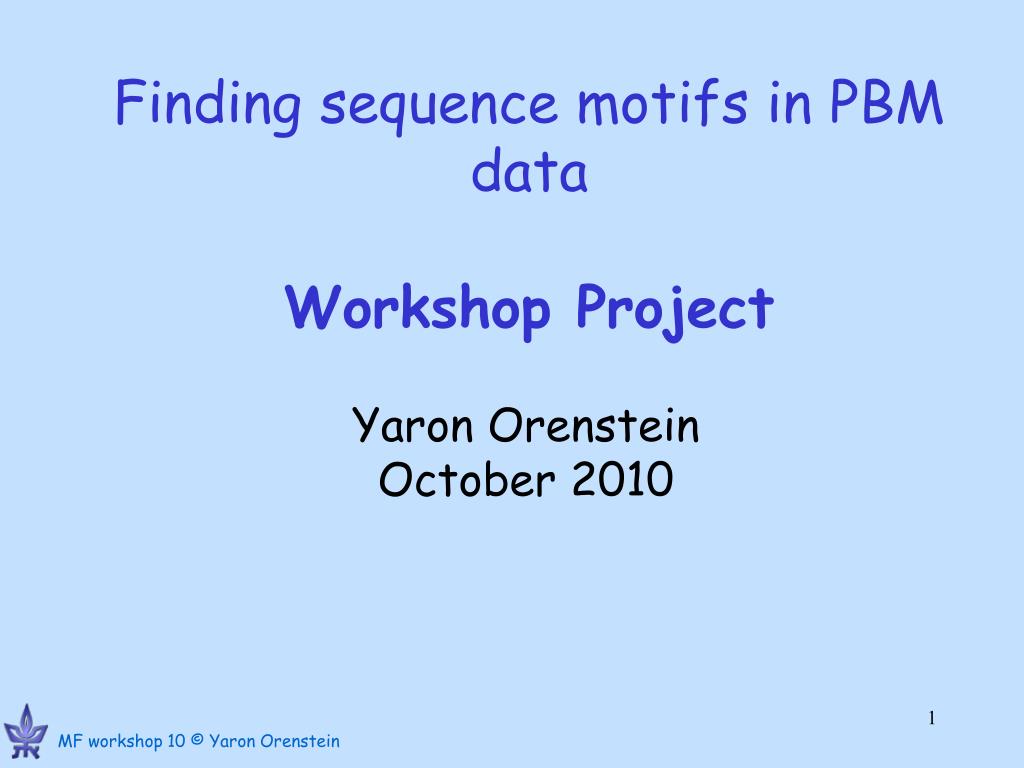 Finding sequence motifs in PBM data

Workshop Project

Yaron Orenstein
October 2010

1

MF workshop 10 © Yaron Orenstein